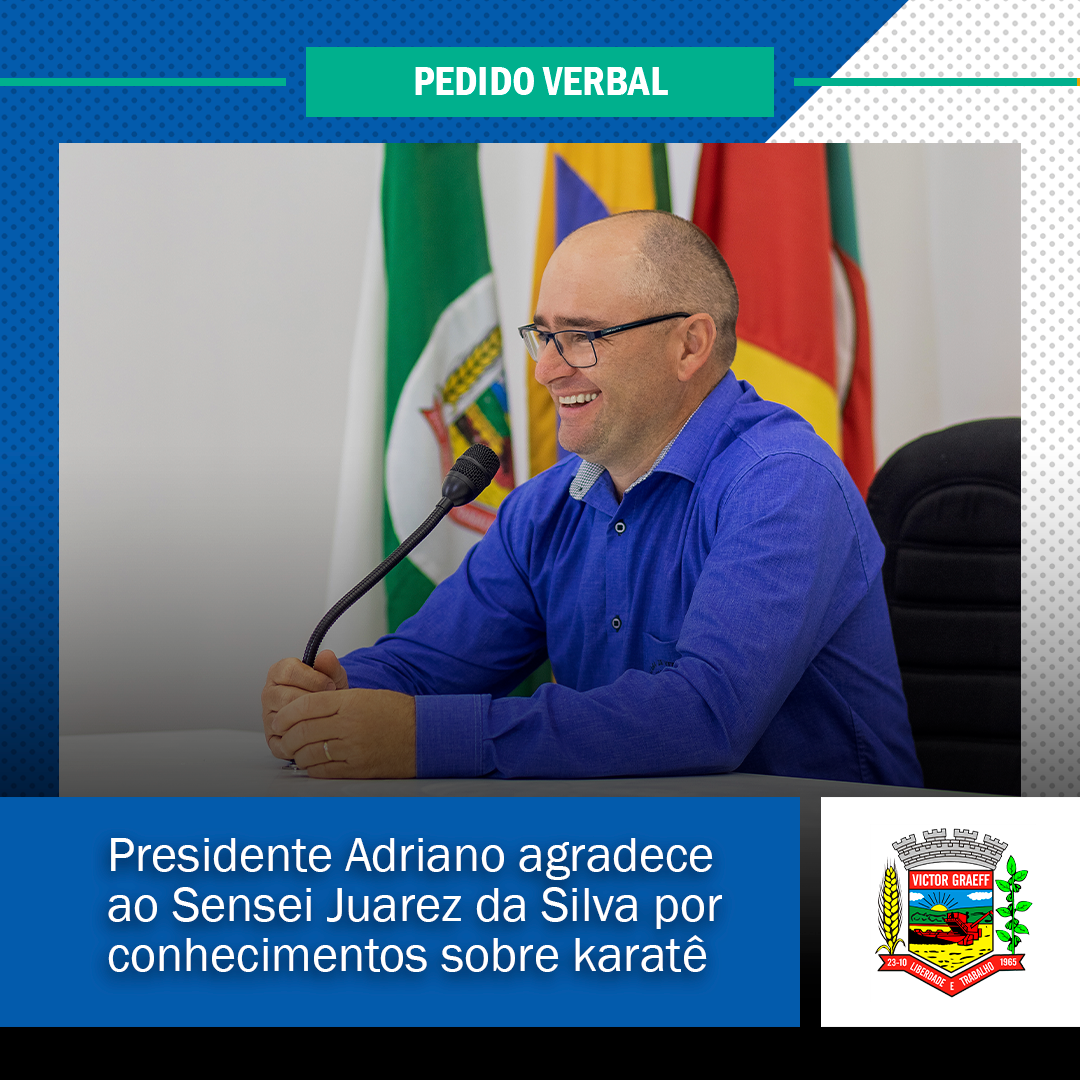 PEDIDO VERBAL

Presidente Adriano agradece ao Sensei Juarez da Silva por conhecimentos sobre karatê

VICTOR GRAEFF
23-10 LIBERDADE E TRABALHO 1965